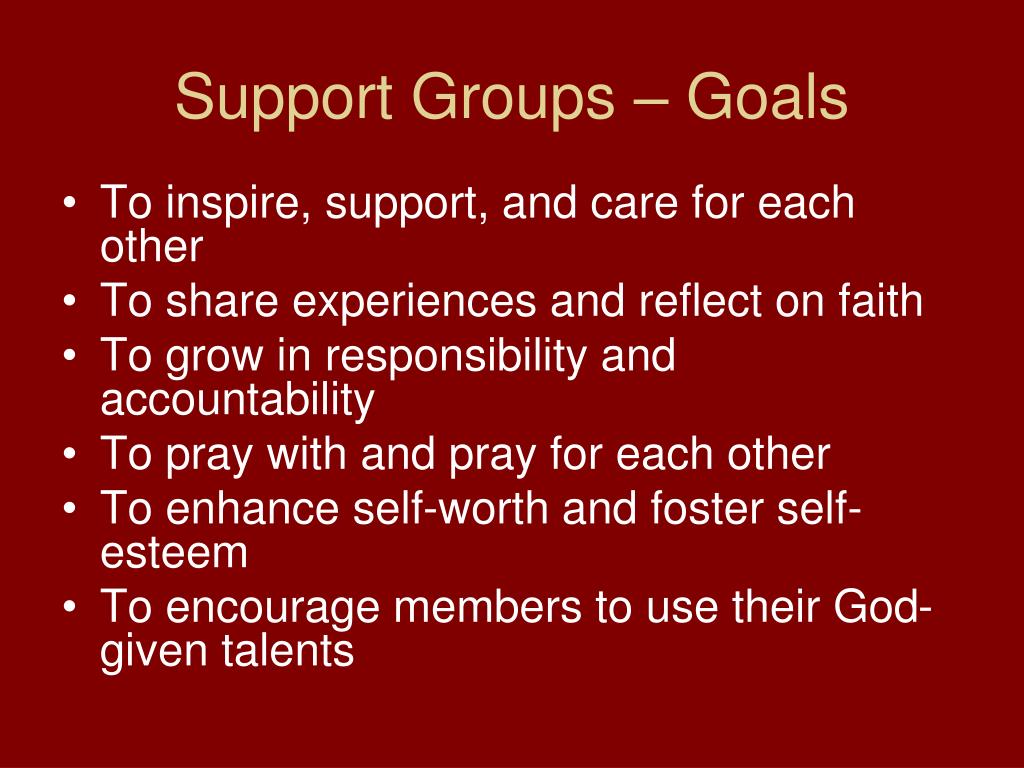 Support Groups – Goals

• To inspire, support, and care for each other
• To share experiences and reflect on faith
• To grow in responsibility and accountability
• To pray with and pray for each other
• To enhance self-worth and foster self-esteem
• To encourage members to use their God-given talents